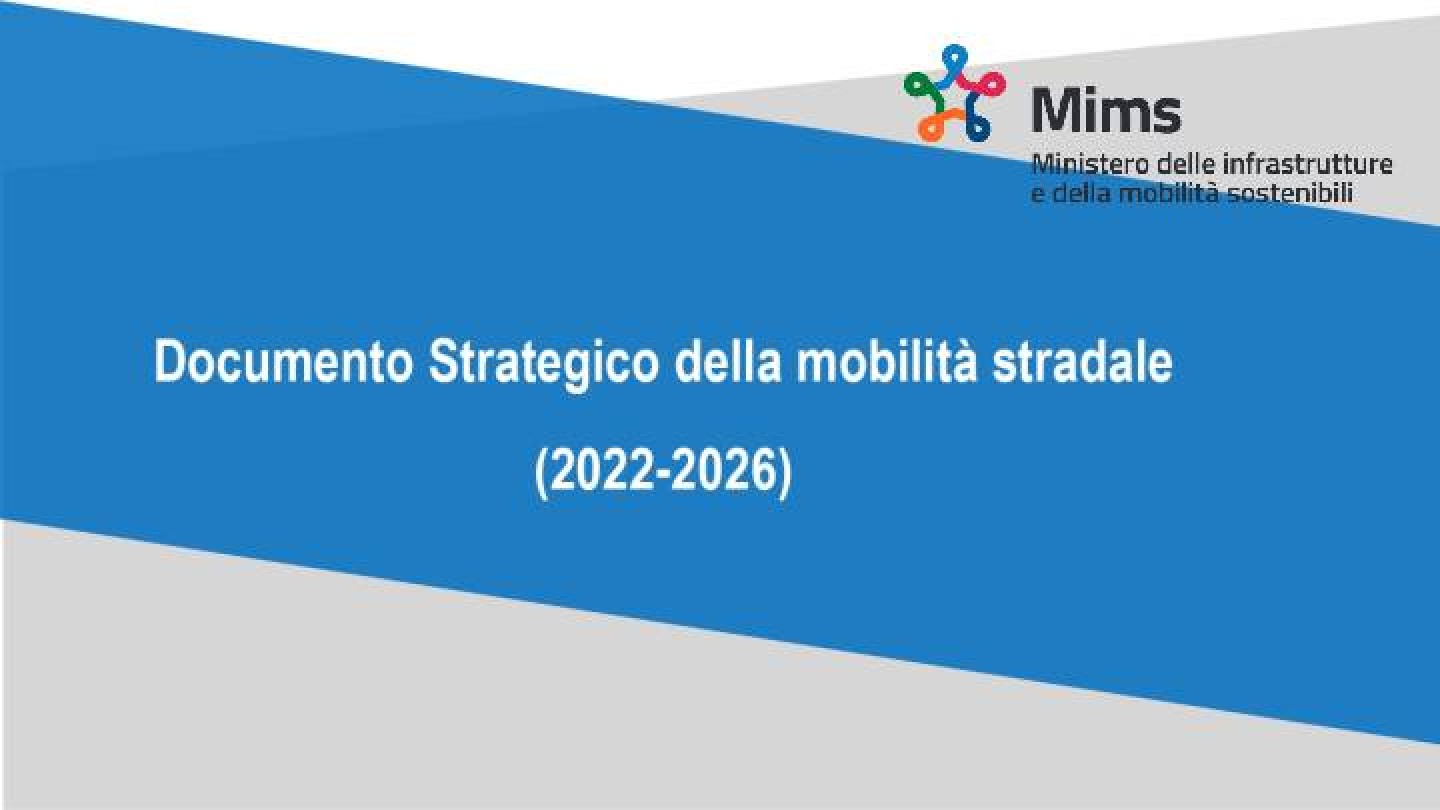 Mims
Ministero delle infrastrutture
e della mobilità sostenibili

Documento Strategico della mobilità stradale

(2022-2026)